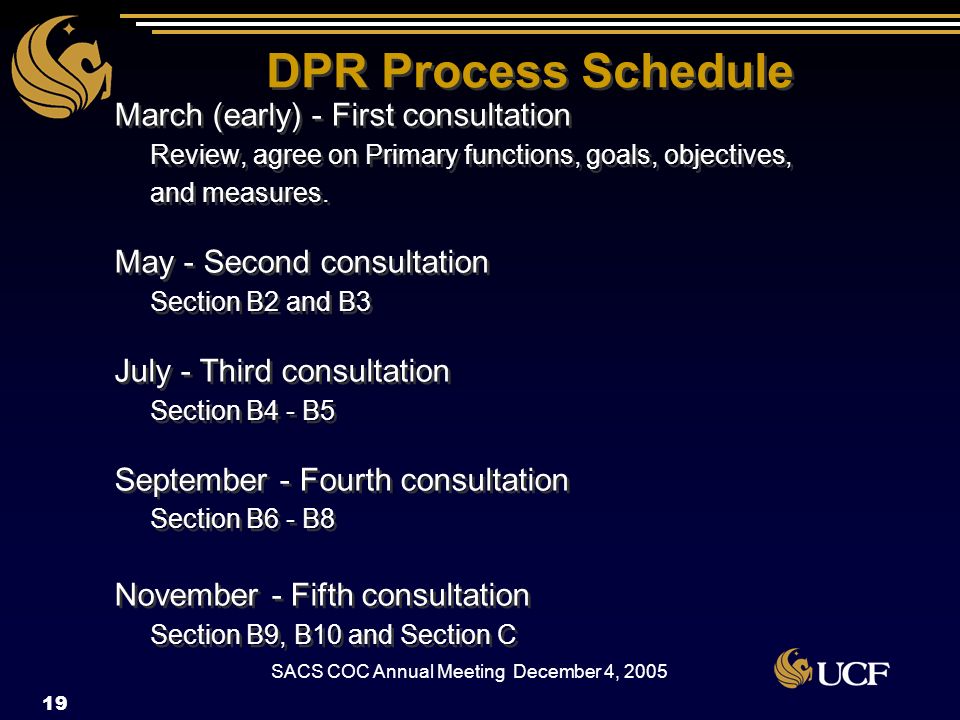 DPR Process Schedule

March (early) - First consultation

Review, agree on Primary functions, goals, objectives, and measures.

May - Second consultation

Section B2 and B3

July - Third consultation

Section B4 - B5

September - Fourth consultation

Section B6 - B8

November - Fifth consultation

Section B9, B10 and Section C

SACS COC Annual Meeting December 4, 2005

UCF

19